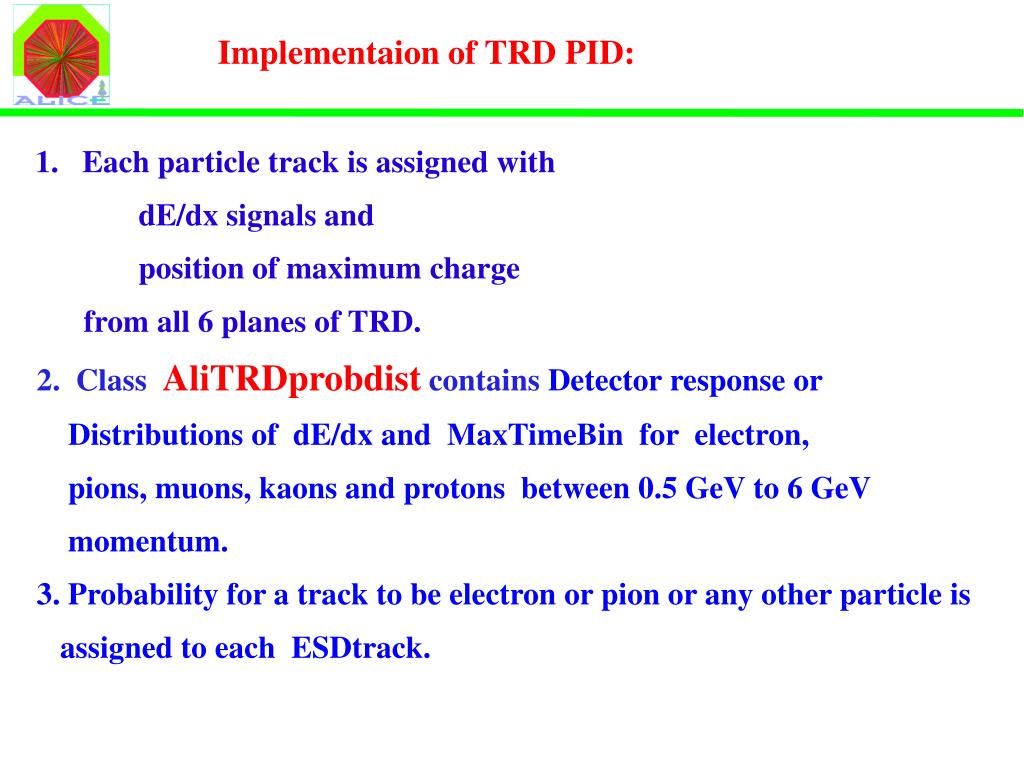 ALICE

Implementaion of TRD PID:

1. Each particle track is assigned with
dE/dx signals and
position of maximum charge
from all 6 planes of TRD.

2. Class AliTRDprobdist contains Detector response or Distributions of dE/dx and MaxTimeBin for electron, pions, muons, kaons and protons between 0.5 GeV to 6 GeV momentum.

3. Probability for a track to be electron or pion or any other particle is assigned to each ESDtrack.